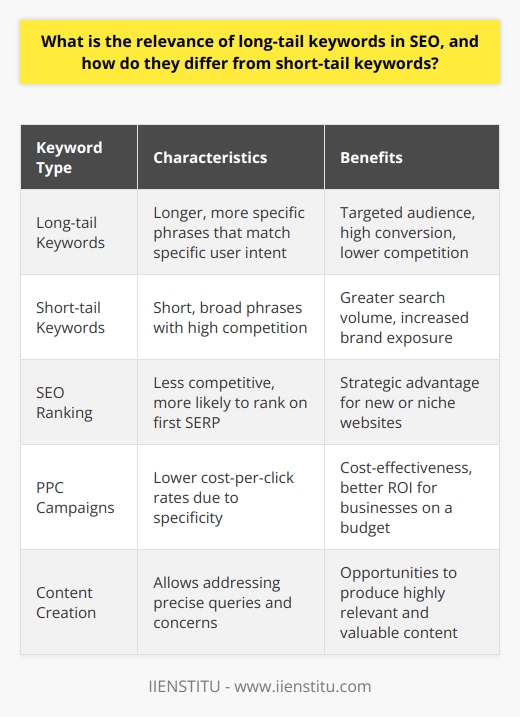 What is the relevance of long-tail keywords in SEO, and how do they differ from short-tail keywords?

| Keyword Type | Characteristics | Benefits |
|---|---|---|
| Long-tail Keywords | Longer, more specific phrases that match specific user intent | Targeted audience, high conversion, lower competition |
| Short-tail Keywords | Short, broad phrases with high competition | Greater search volume, increased brand exposure |
| SEO Ranking | Less competitive, more likely to rank on first SERP | Strategic advantage for new or niche websites |
| PPC Campaigns | Lower cost-per-click rates due to specificity | Cost-effectiveness, better ROI for businesses on a budget |
| Content Creation | Allows addressing precise queries and concerns | Opportunities to produce highly relevant and valuable content |

IIENSTITU - www.iienstitu.com